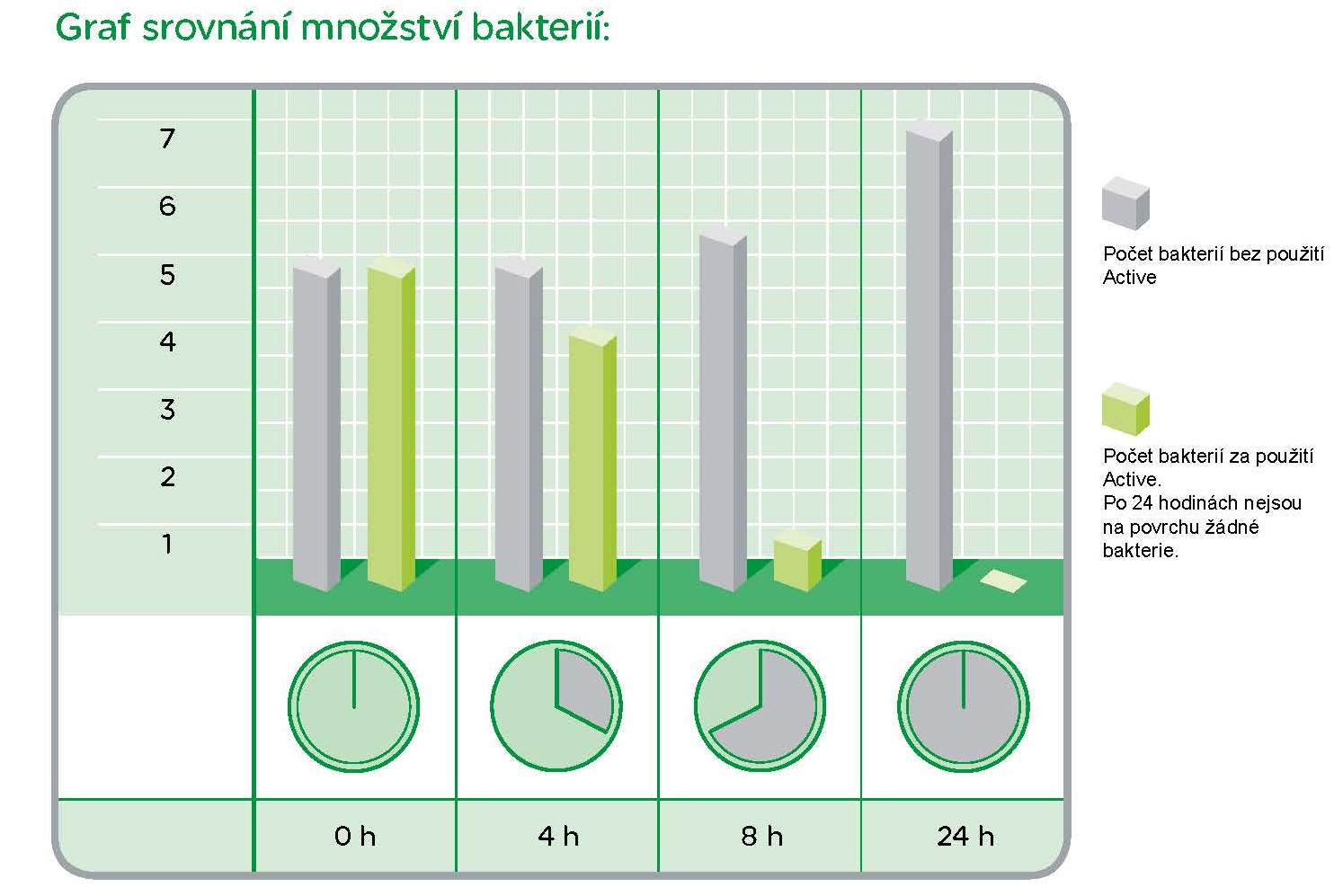 Graf srovnání množství bakterií:

7
6
5
4
3
2
1

0 h
4 h
8 h
24 h

Počet bakterií bez použití Active

Počet bakterií za použití Active.
Po 24 hodinách nejsou na povrchu žádné bakterie.